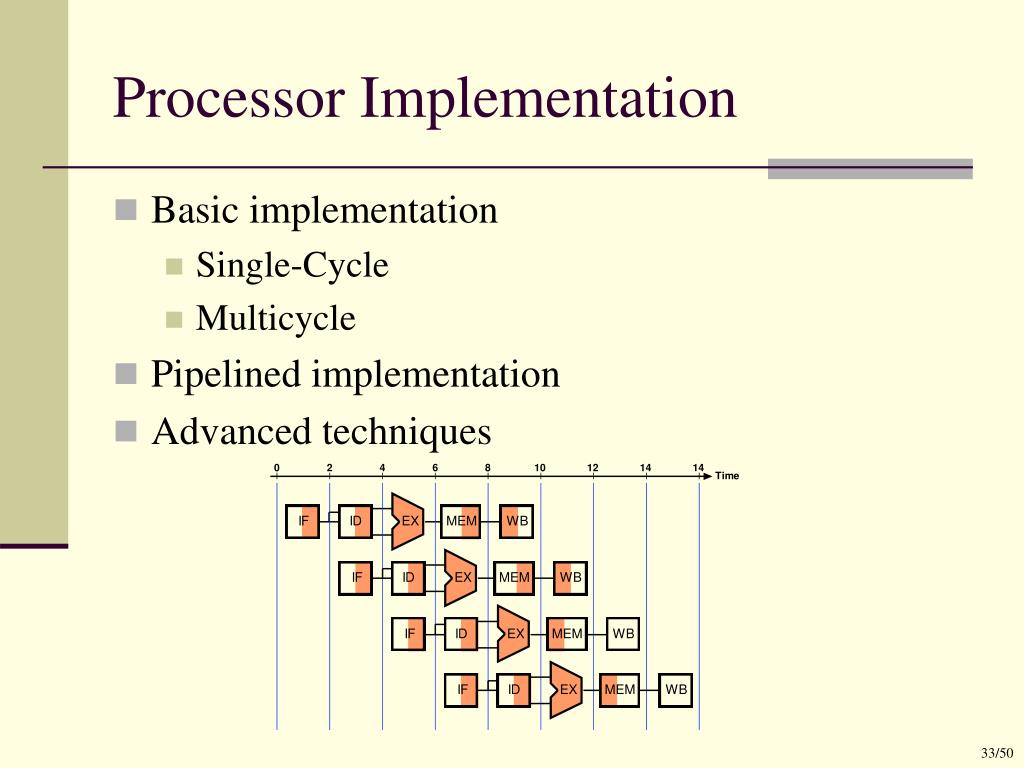 Processor Implementation

Basic implementation

Single-Cycle

Multicycle

Pipelined implementation

Advanced techniques

0 2 4 6 8 10 12 14 14 Time

IF ID EX MEM WB

IF ID EX MEM WB

IF ID EX MEM WB

IF ID EX MEM WB

33/50